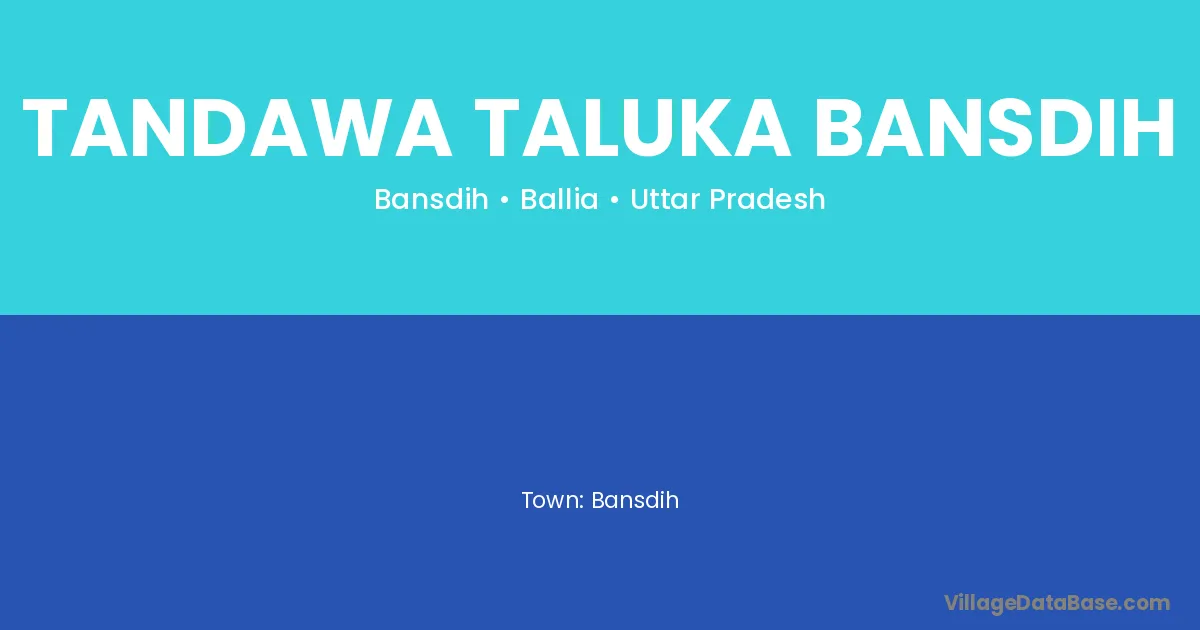 TANDAWA TALUKA BANSDIH

Bansdih • Ballia • Uttar Pradesh

Town: Bansdih

VillageDataBase.com